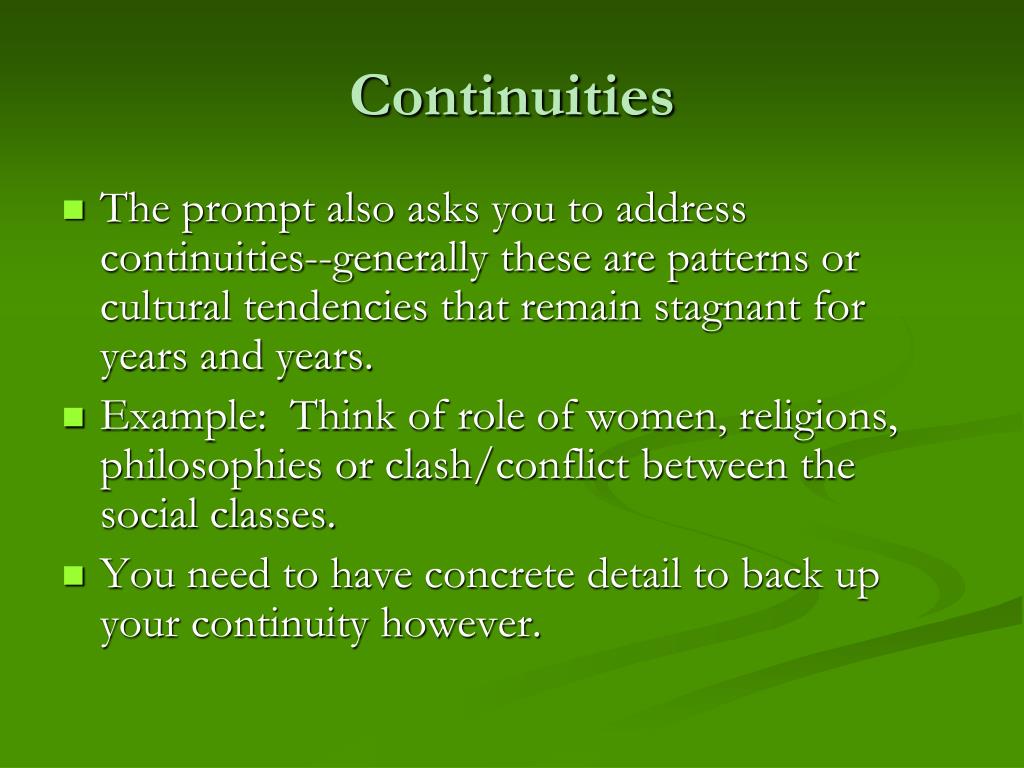 Continuities

- The prompt also asks you to address continuities--generally these are patterns or cultural tendencies that remain stagnant for years and years.
- Example: Think of role of women, religions, philosophies or clash/conflict between the social classes.
- You need to have concrete detail to back up your continuity however.